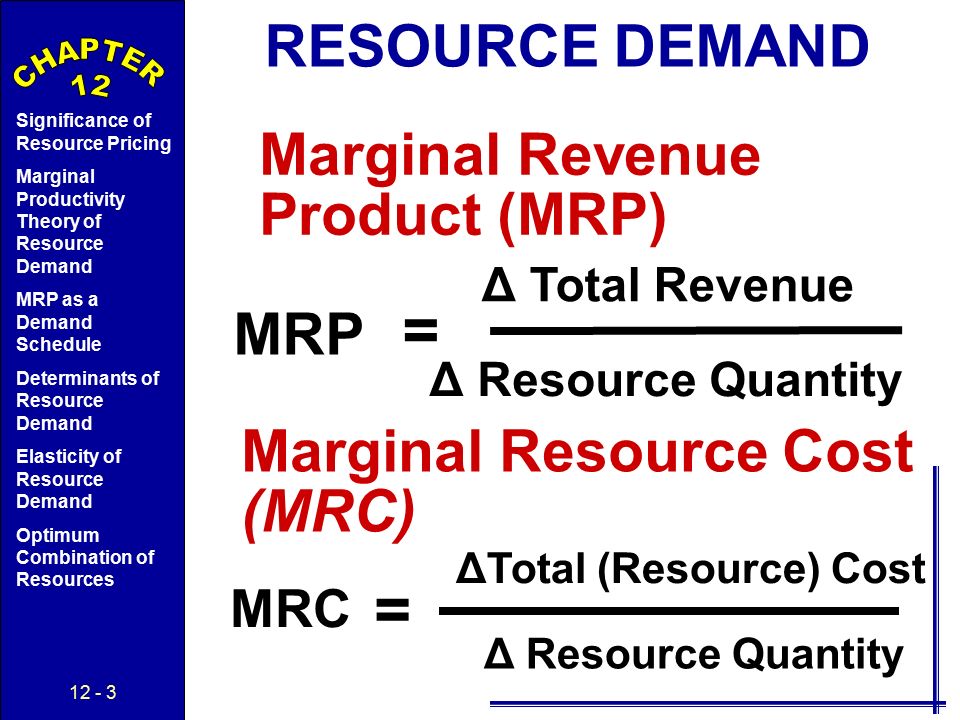 CHAPTER 12

Significance of Resource Pricing

Marginal Productivity Theory of Resource Demand

MRP as a Demand Schedule

Determinants of Resource Demand

Elasticity of Resource Demand

Optimum Combination of Resources

12 - 3

RESOURCE DEMAND

Marginal Revenue Product (MRP)

$MRP = \frac{\Delta \text{ Total Revenue}}{\Delta \text{ Resource Quantity}}$

Marginal Resource Cost (MRC)

$MRC = \frac{\Delta \text{Total (Resource) Cost}}{\Delta \text{ Resource Quantity}}$